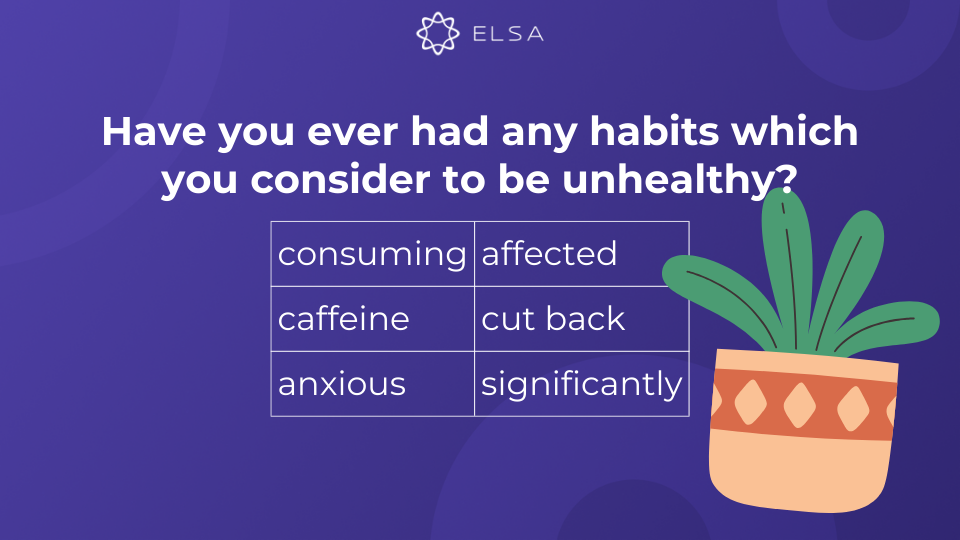 ELSA

Have you ever had any habits which you consider to be unhealthy?

| consuming | affected |
|---|---|
| caffeine | cut back |
| anxious | significantly |